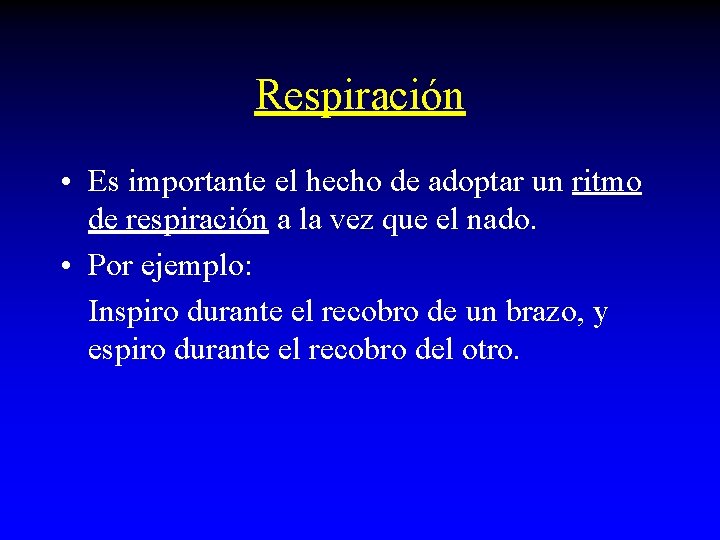 Respiración

• Es importante el hecho de adoptar un ritmo de respiración a la vez que el nado.

• Por ejemplo:

Inspiro durante el recobro de un brazo, y espiro durante el recobro del otro.